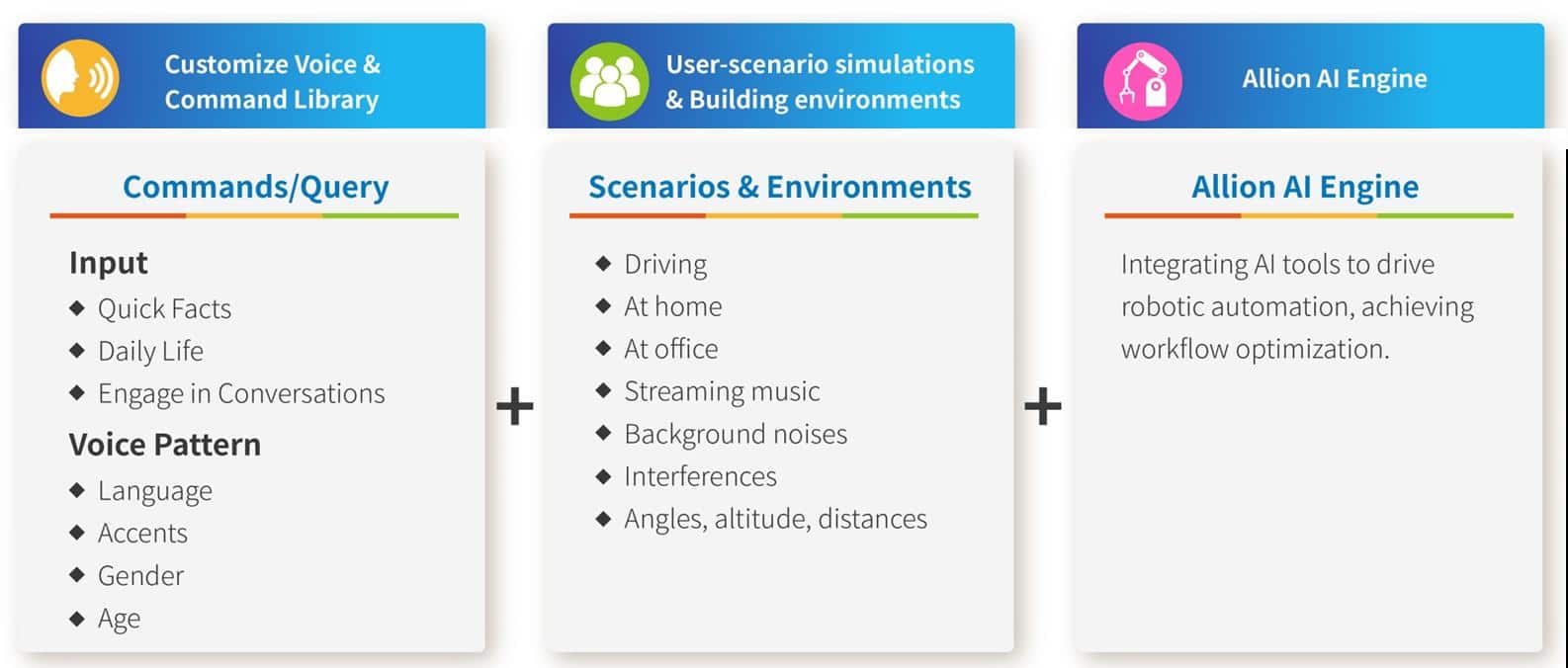 Customize Voice & Command Library

Commands/Query

Input
◆ Quick Facts
◆ Daily Life
◆ Engage in Conversations

Voice Pattern
◆ Language
◆ Accents
◆ Gender
◆ Age

+

User-scenario simulations & Building environments

Scenarios & Environments

◆ Driving
◆ At home
◆ At office
◆ Streaming music
◆ Background noises
◆ Interferences
◆ Angles, altitude, distances

+

Allion AI Engine

Allion AI Engine

Integrating AI tools to drive robotic automation, achieving workflow optimization.